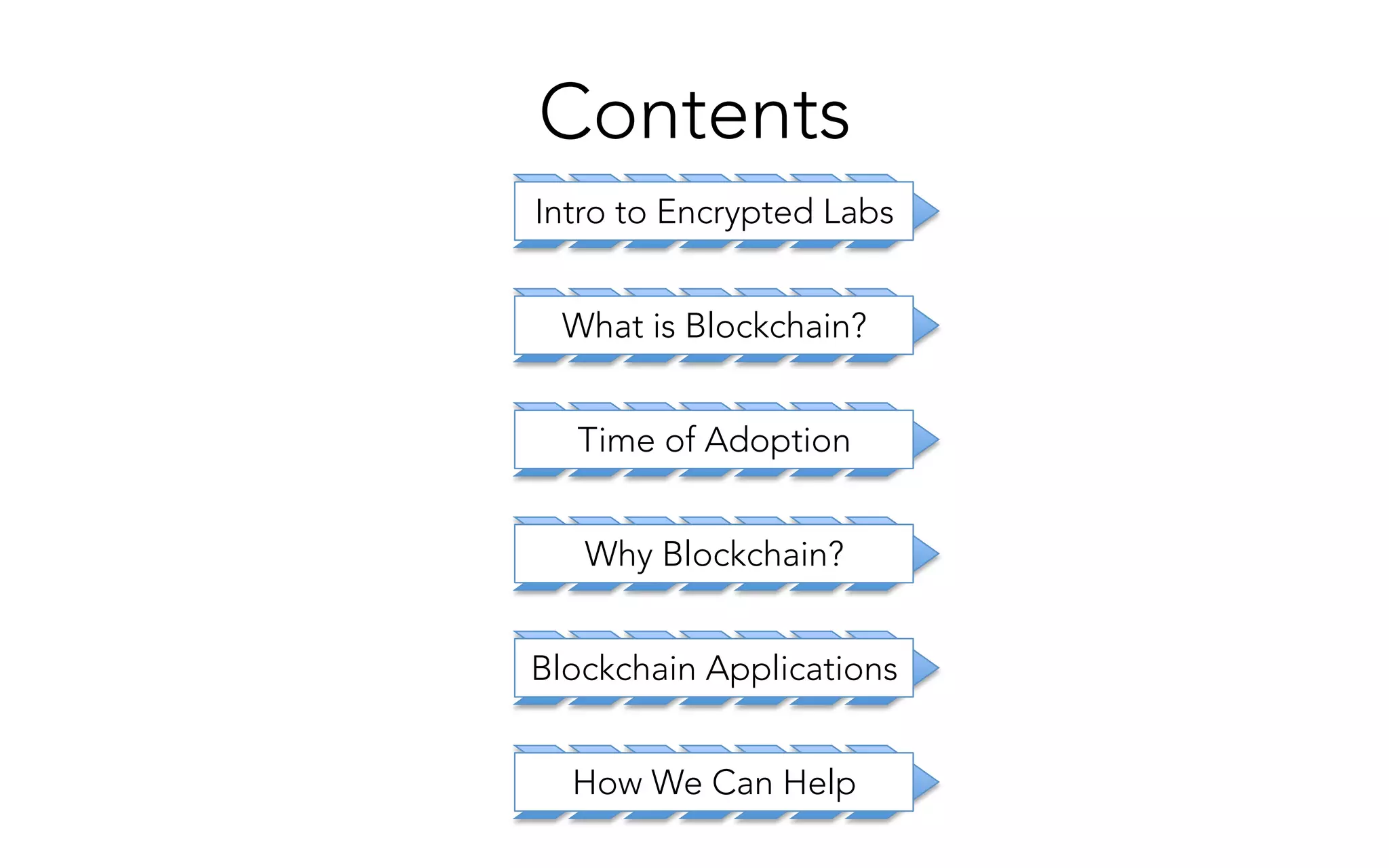 Contents

Intro to Encrypted Labs

What is Blockchain?

Time of Adoption

Why Blockchain?

Blockchain Applications

How We Can Help